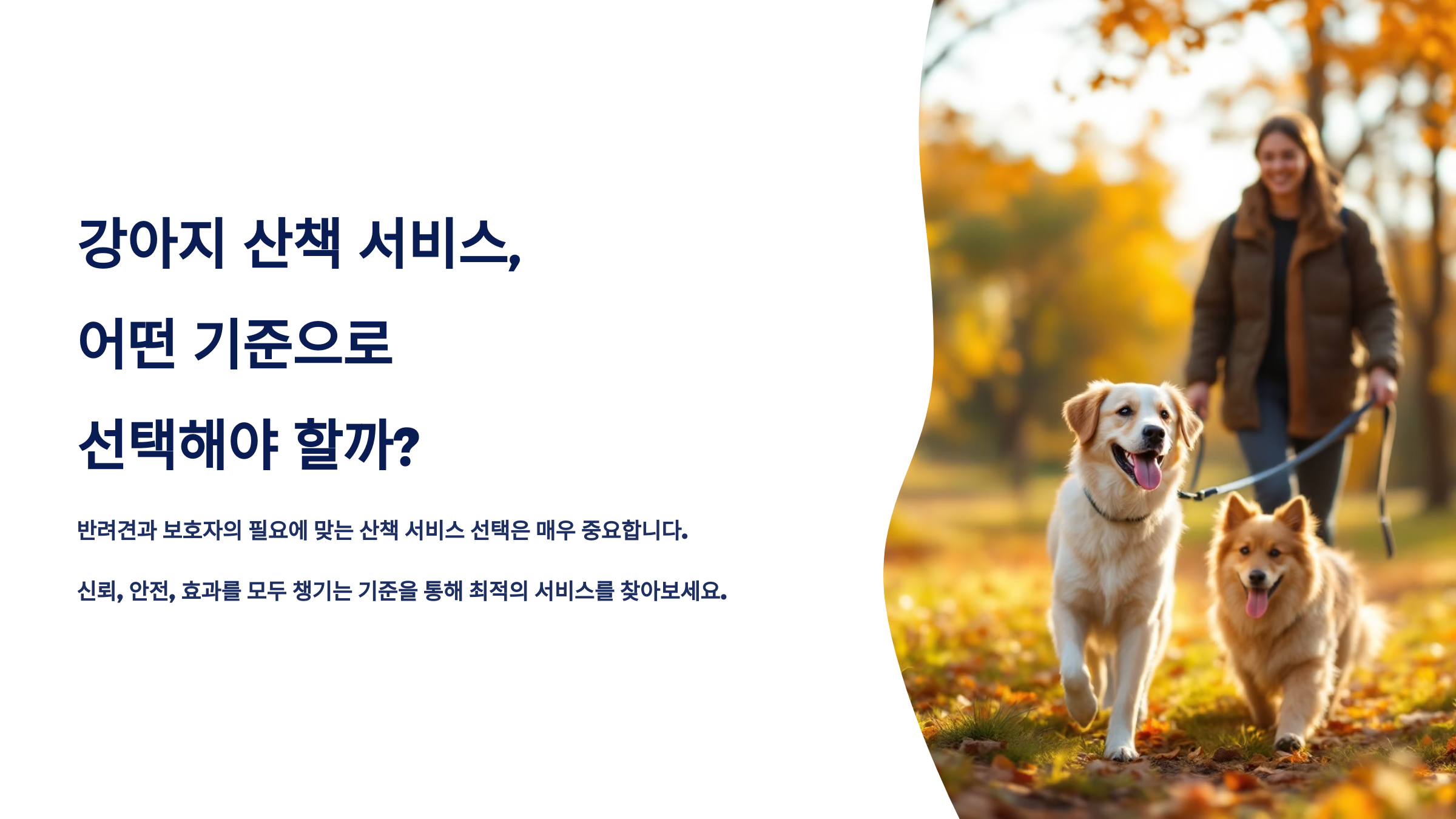 강아지 산책 서비스,

어떤 기준으로

선택해야 할까?

반려견과 보호자의 필요에 맞는 산책 서비스 선택은 매우 중요합니다.

신뢰, 안전, 효과를 모두 챙기는 기준을 통해 최적의 서비스를 찾아보세요.